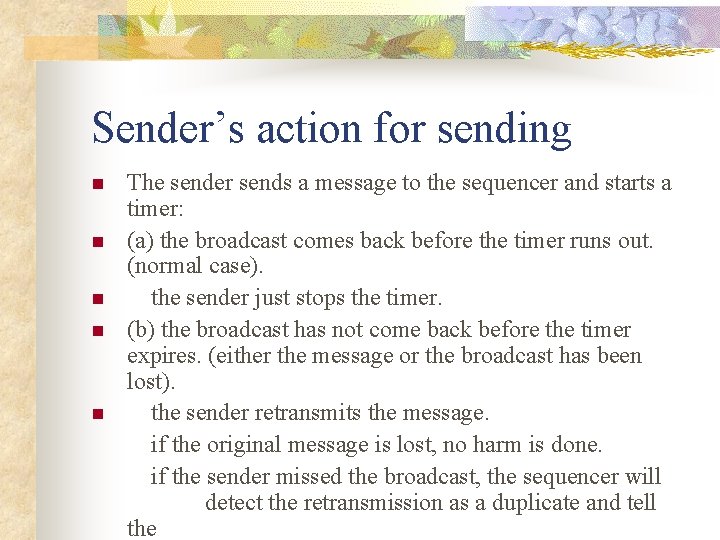 Sender's action for sending

- The sender sends a message to the sequencer and starts a timer:
- (a) the broadcast comes back before the timer runs out. (normal case).
- the sender just stops the timer.
- (b) the broadcast has not come back before the timer expires. (either the message or the broadcast has been lost).
- the sender retransmits the message.

if the original message is lost, no harm is done.

if the sender missed the broadcast, the sequencer will detect the retransmission as a duplicate and tell the